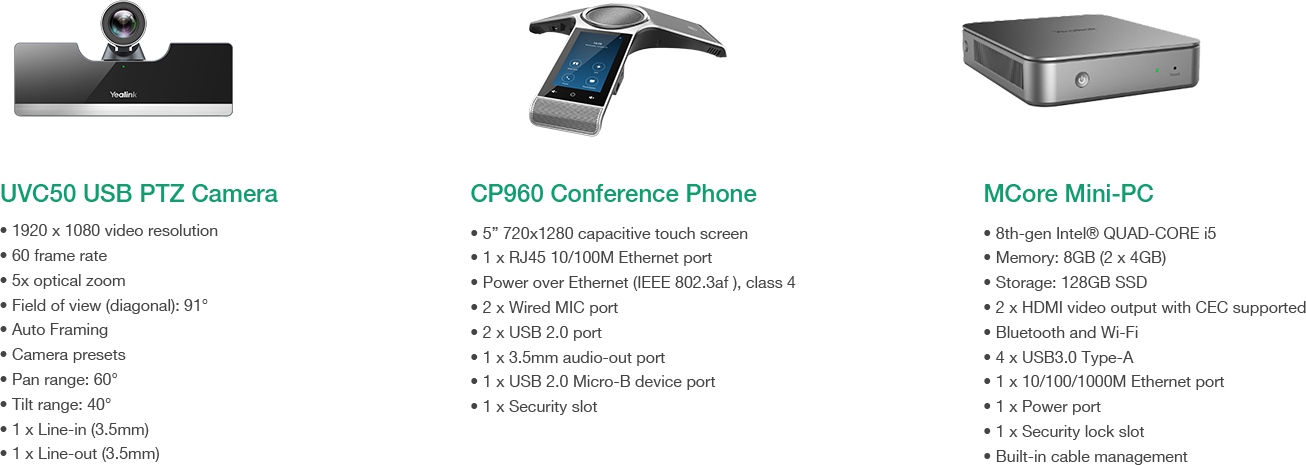 Yealink

UVC50 USB PTZ Camera
• 1920 x 1080 video resolution
• 60 frame rate
• 5x optical zoom
• Field of view (diagonal): 91°
• Auto Framing
• Camera presets
• Pan range: 60°
• Tilt range: 40°
• 1 x Line-in (3.5mm)
• 1 x Line-out (3.5mm)

CP960 Conference Phone
• 5" 720x1280 capacitive touch screen
• 1 x RJ45 10/100M Ethernet port
• Power over Ethernet (IEEE 802.3af ), class 4
• 2 x Wired MIC port
• 2 x USB 2.0 port
• 1 x 3.5mm audio-out port
• 1 x USB 2.0 Micro-B device port
• 1 x Security slot

MCore Mini-PC
• 8th-gen Intel® QUAD-CORE i5
• Memory: 8GB (2 x 4GB)
• Storage: 128GB SSD
• 2 x HDMI video output with CEC supported
• Bluetooth and Wi-Fi
• 4 x USB3.0 Type-A
• 1 x 10/100/1000M Ethernet port
• 1 x Power port
• 1 x Security lock slot
• Built-in cable management